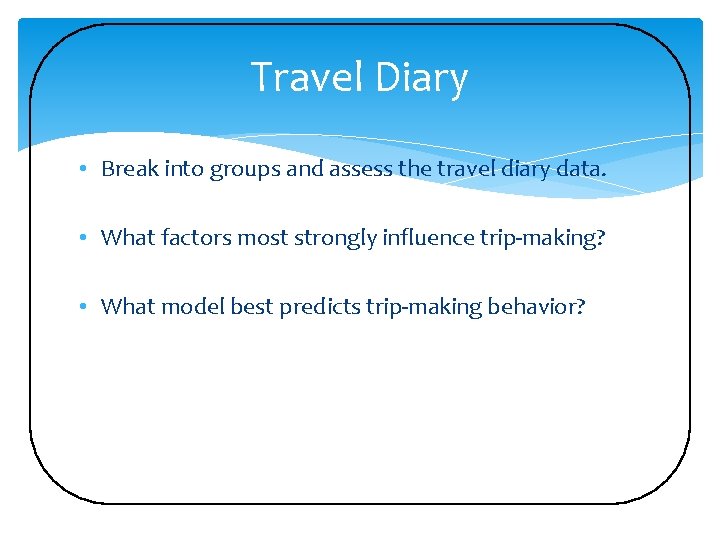 Travel Diary

• Break into groups and assess the travel diary data.

• What factors most strongly influence trip-making?

• What model best predicts trip-making behavior?